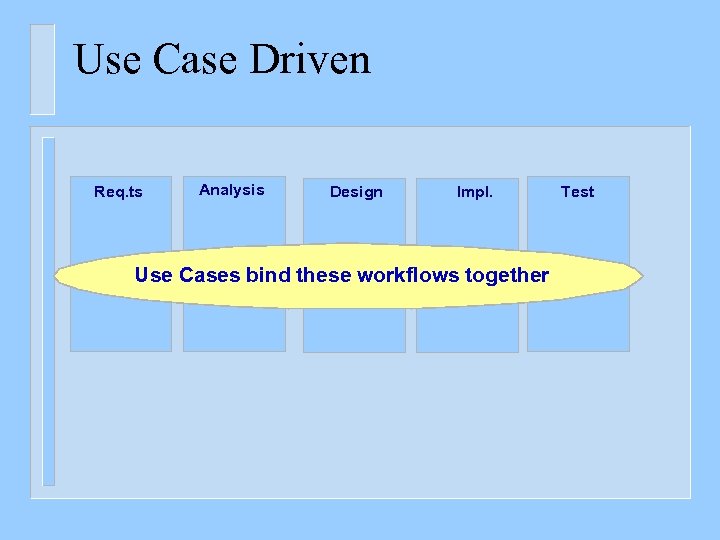 Use Case Driven

Req.ts

Analysis

Design

Impl.

Test

Use Cases bind these workflows together